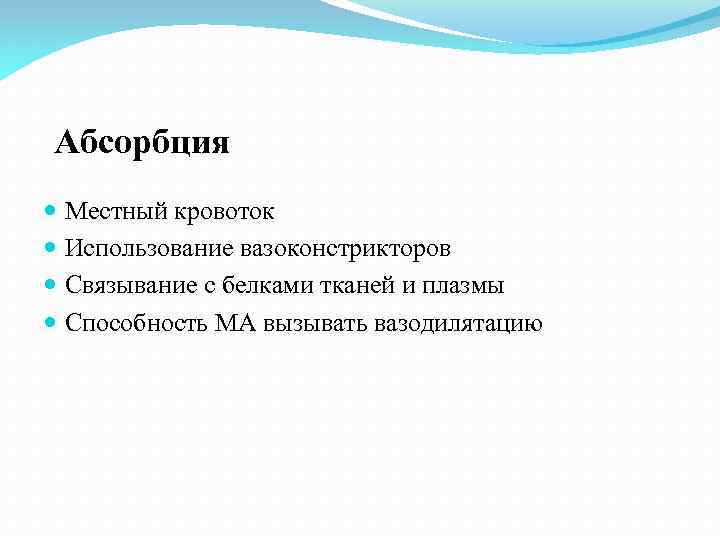 Абсорбция

- Местный кровоток
- Использование вазоконстрикторов
- Связывание с белками тканей и плазмы
- Способность МА вызывать вазодилятацию